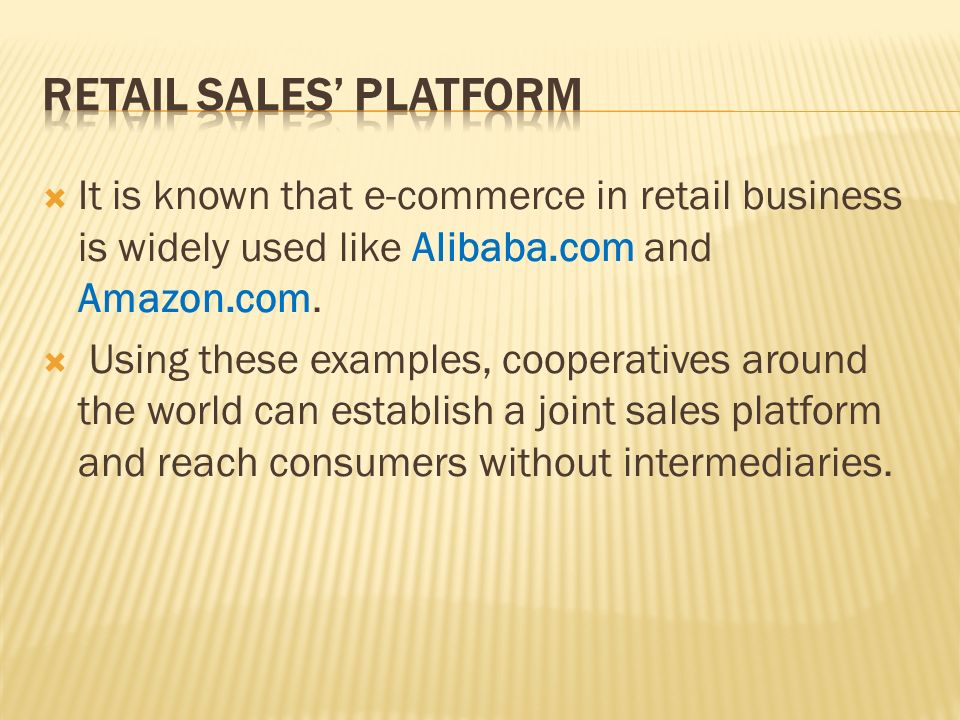 RETAIL SALES' PLATFORM

It is known that e-commerce in retail business is widely used like Alibaba.com and Amazon.com.

Using these examples, cooperatives around the world can establish a joint sales platform and reach consumers without intermediaries.